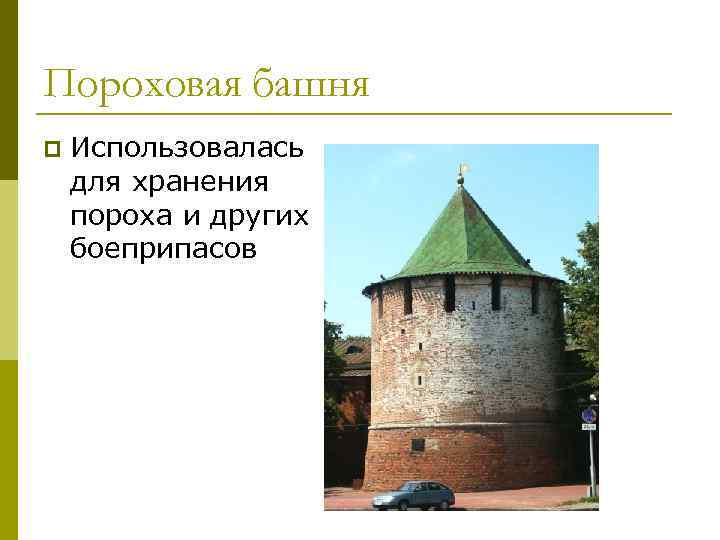 Пороховая башня

Использовалась для хранения пороха и других боеприпасов